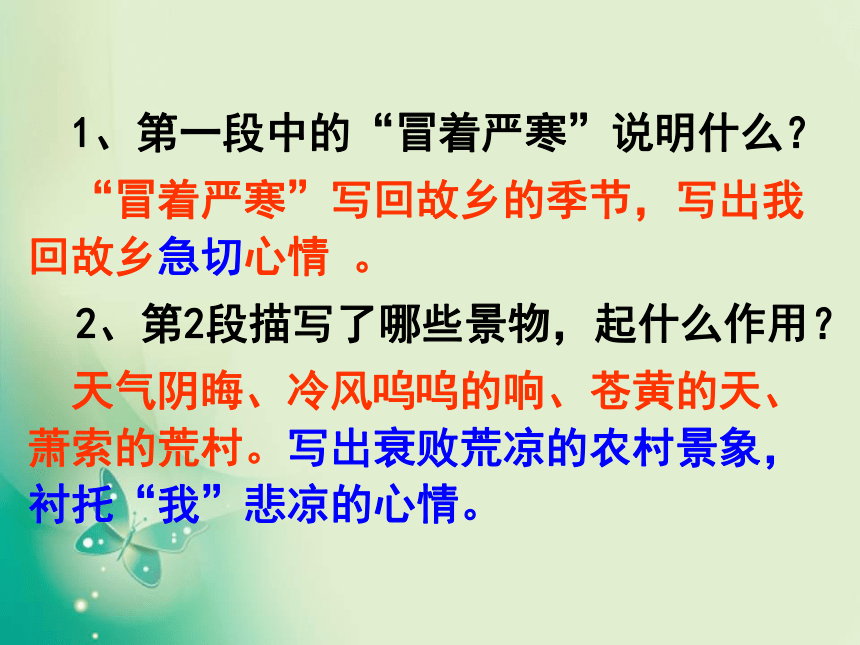 1、第一段中的“冒着严寒”说明什么?

“冒着严寒”写回故乡的季节，写出我回故乡急切心情 。

2、第2段描写了哪些景物，起什么作用?

天气阴晦、冷风呜呜的响、苍黄的天、萧索的荒村。写出衰败荒凉的农村景象，衬托“我”悲凉的心情。